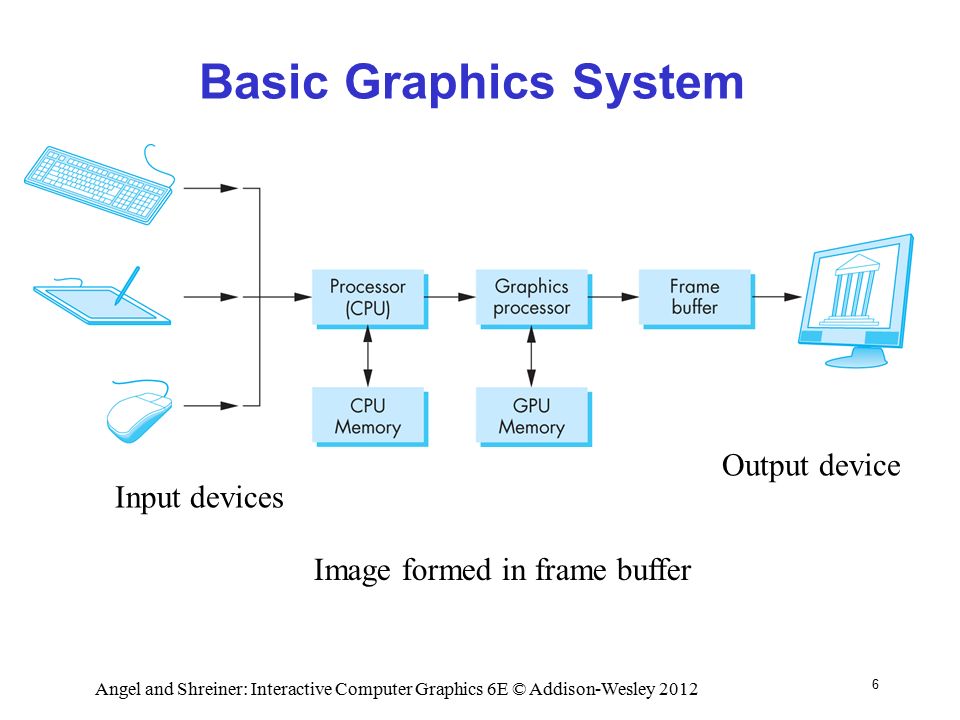 Basic Graphics System

Processor (CPU)

Graphics processor

Frame buffer

CPU Memory

GPU Memory

Output device

Input devices

Image formed in frame buffer

Angel and Shreiner: Interactive Computer Graphics 6E © Addison-Wesley 2012

6